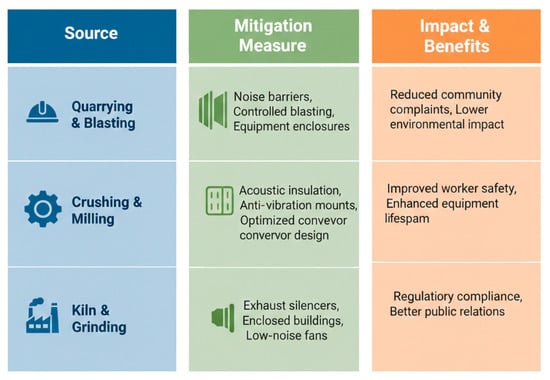 | Source | Mitigation Measure | Impact & Benefits |
|---|---|---|
| Quarrying & Blasting | Noise barriers, Controlled blasting, Equipment enclosures | Reduced community complaints, Lower environmental impact |
| Crushing & Milling | Acoustic insulation, Anti-vibration mounts, Optimized convevor convervor design | Improved worker safety, Enhanced equipment lifespam |
| Kiln & Grinding | Exhaust silencers, Enclosed buildings, Low-noise fans | Regulatiory compliance, Better public relations |